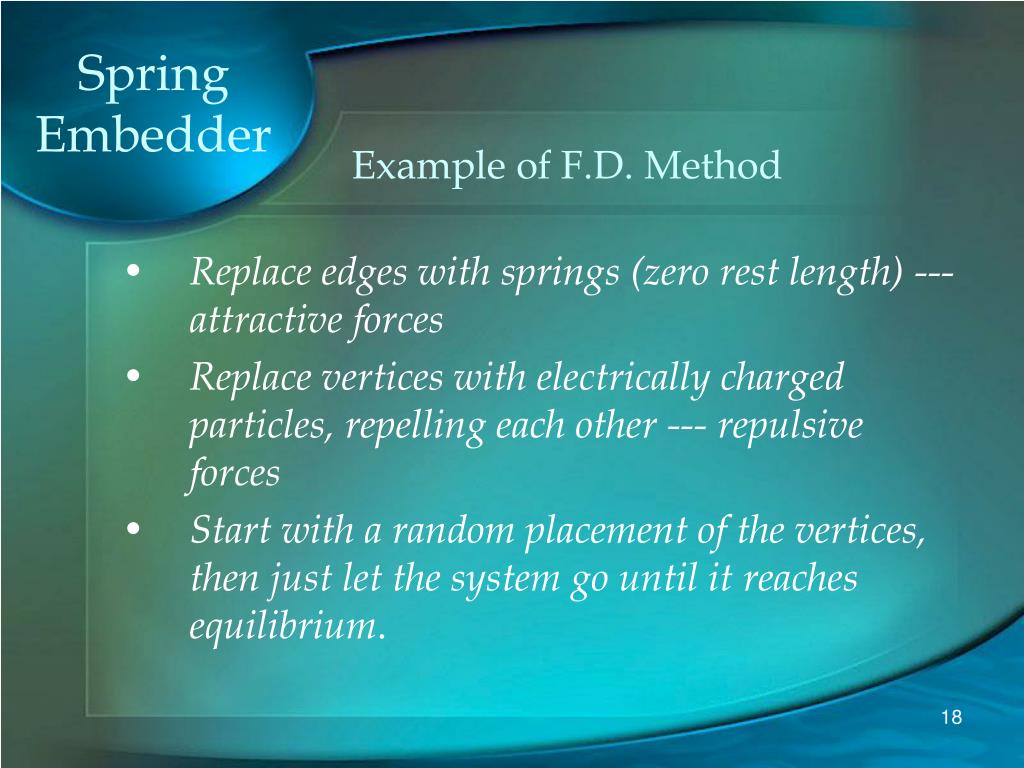 Spring Embedder

Example of F.D. Method

• Replace edges with springs (zero rest length) --- attractive forces
• Replace vertices with electrically charged particles, repelling each other --- repulsive forces
• Start with a random placement of the vertices, then just let the system go until it reaches equilibrium.

18